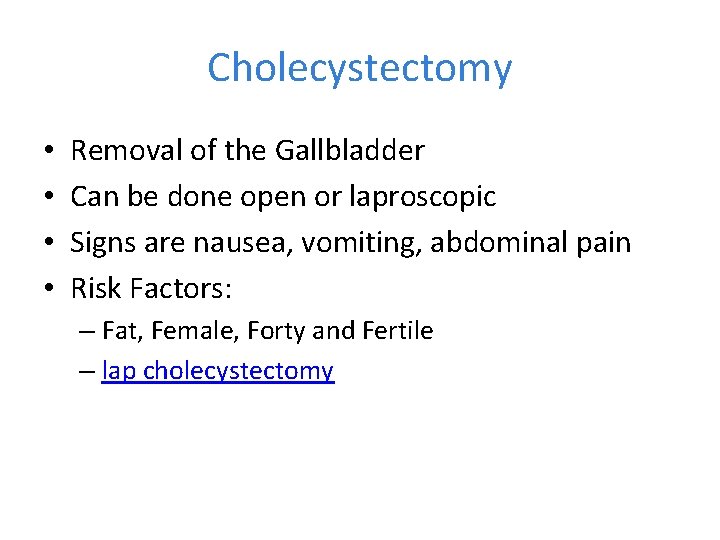 Cholecystectomy

• Removal of the Gallbladder
• Can be done open or laproscopic
• Signs are nausea, vomiting, abdominal pain
• Risk Factors:
– Fat, Female, Forty and Fertile
– lap cholecystectomy